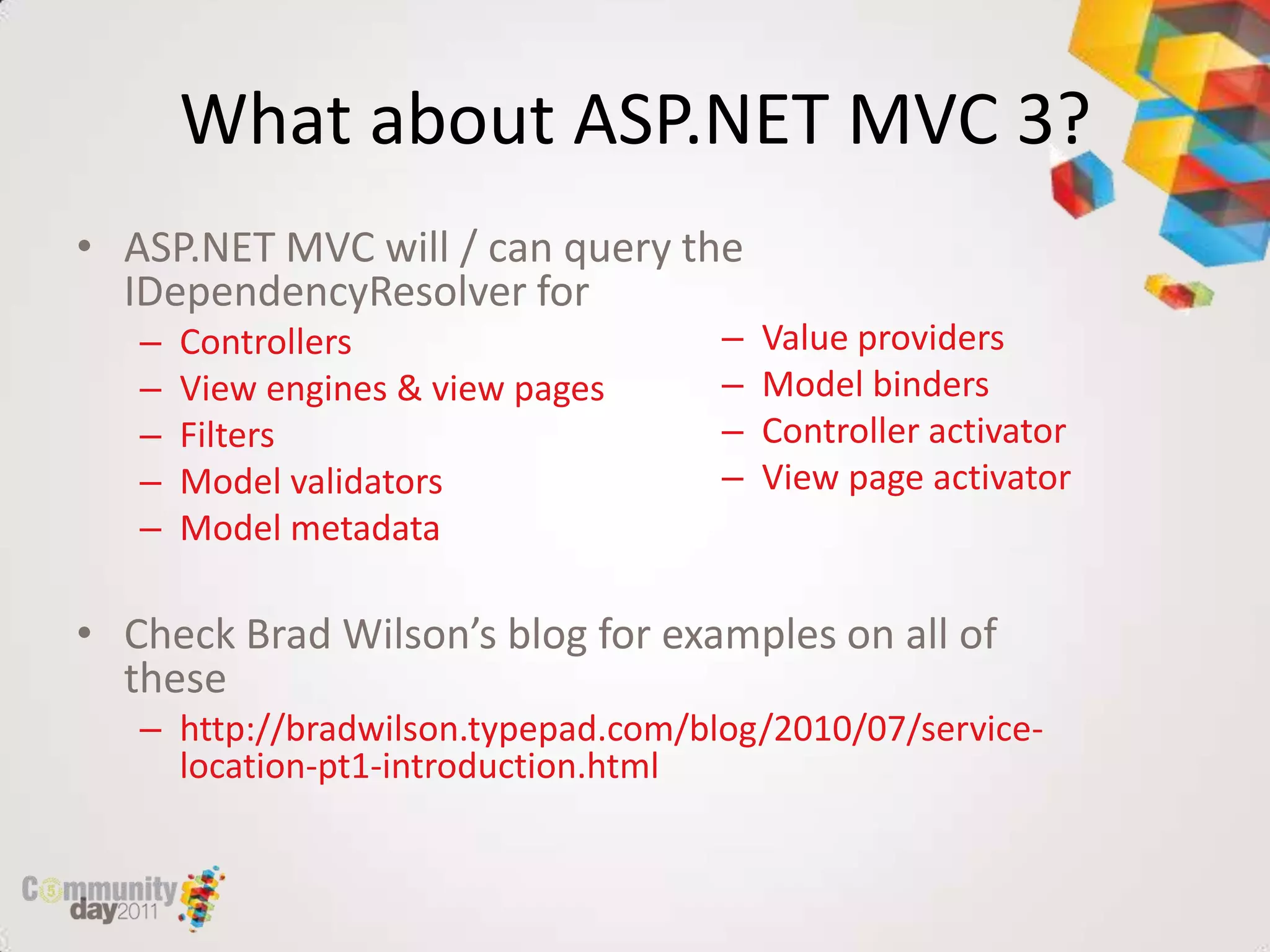 What about ASP.NET MVC 3?

• ASP.NET MVC will / can query the IDependencyResolver for

– Controllers
– View engines & view pages
– Filters
– Model validators
– Model metadata

– Value providers
– Model binders
– Controller activator
– View page activator

• Check Brad Wilson's blog for examples on all of these

– http://bradwilson.typepad.com/blog/2010/07/service-location-pt1-introduction.html

Community day2011